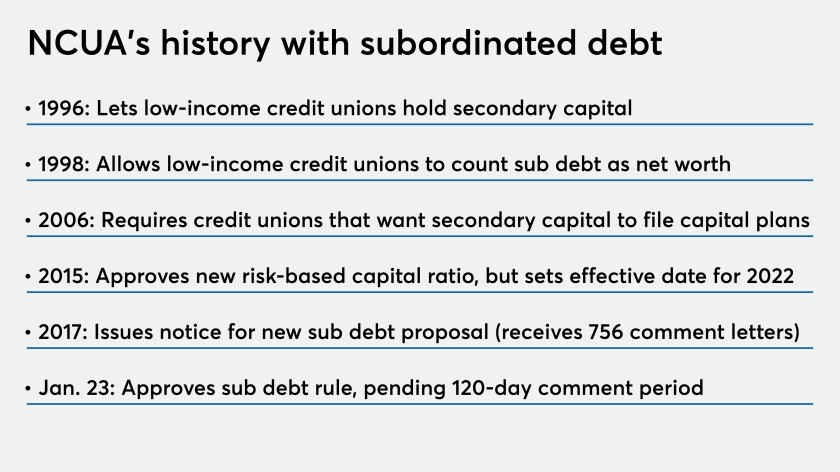 NCUA's history with subordinated debt

• 1996: Lets low-income credit unions hold secondary capital

• 1998: Allows low-income credit unions to count sub debt as net worth

• 2006: Requires credit unions that want secondary capital to file capital plans

• 2015: Approves new risk-based capital ratio, but sets effective date for 2022

• 2017: Issues notice for new sub debt proposal (receives 756 comment letters)

• Jan. 23: Approves sub debt rule, pending 120-day comment period